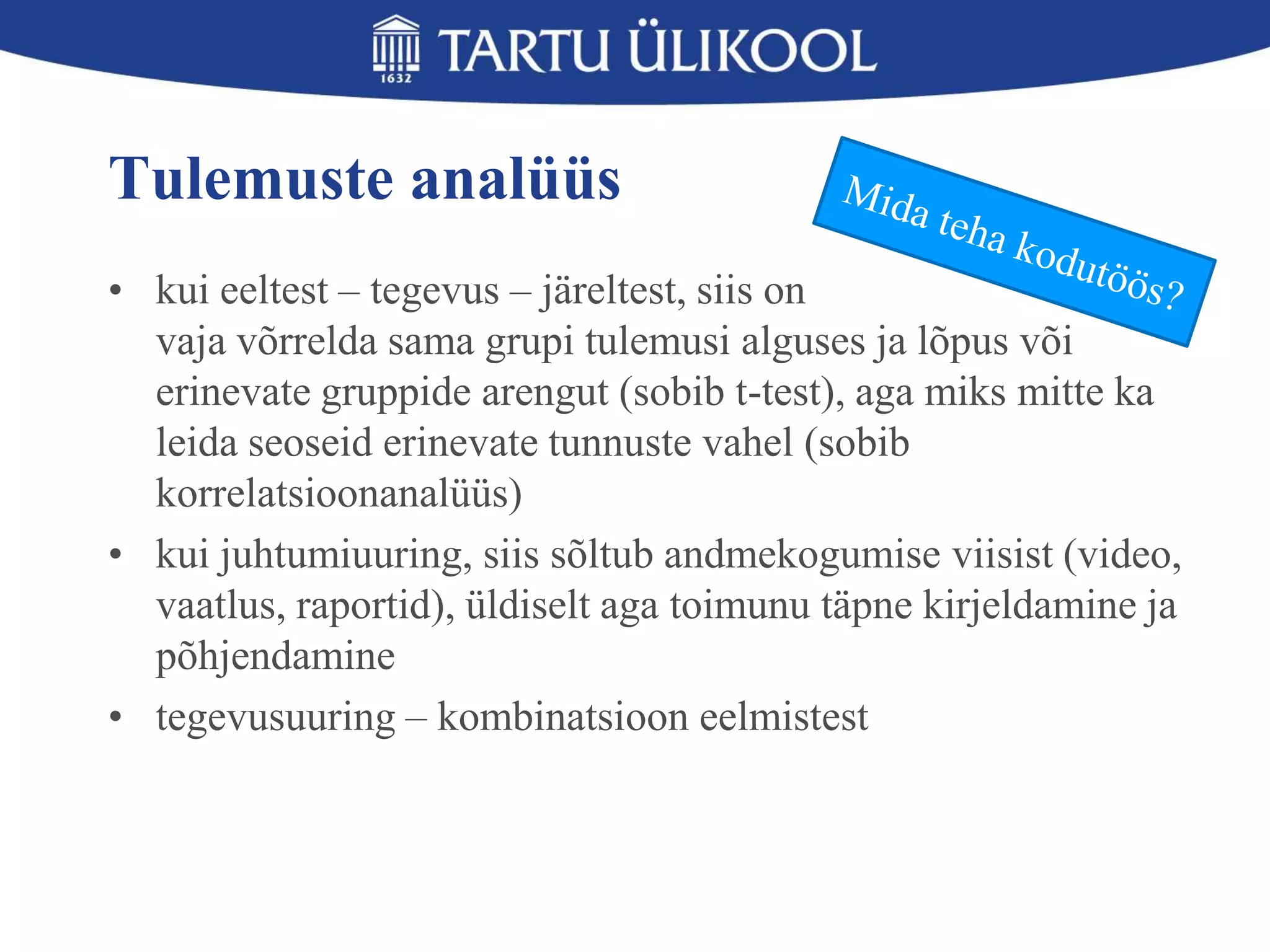 1632 TARTU ÜLIKOOL

Tulemuste analüüs

Mida teha kodutöös?

• kui eeltest – tegevus – järeltest, siis on vaja võrrelda sama grupi tulemusi alguses ja lõpus või erinevate gruppide arengut (sobib t-test), aga miks mitte ka leida seoseid erinevate tunnuste vahel (sobib korrelatsioonanalüüs)
• kui juhtumiuuring, siis sõltub andmekogumise viisist (video, vaatlus, raportid), üldiselt aga toimunu täpne kirjeldamine ja põhjendamine
• tegevusuuring – kombinatsioon eelmistest